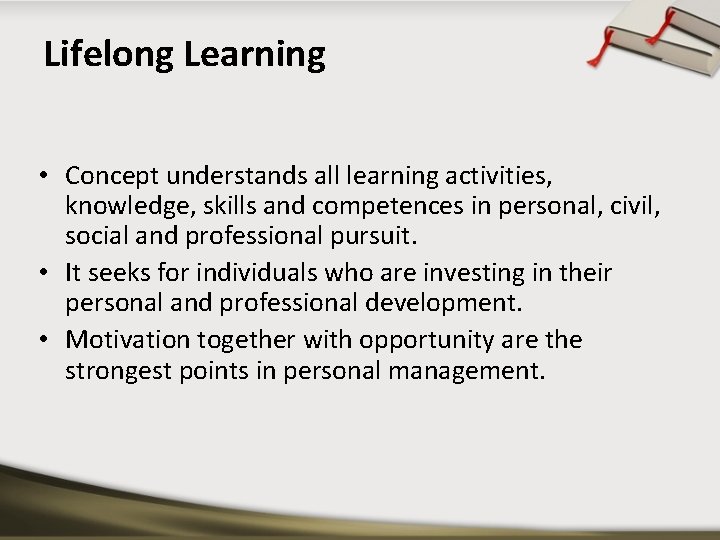 Lifelong Learning

• Concept understands all learning activities, knowledge, skills and competences in personal, civil, social and professional pursuit.
• It seeks for individuals who are investing in their personal and professional development.
• Motivation together with opportunity are the strongest points in personal management.